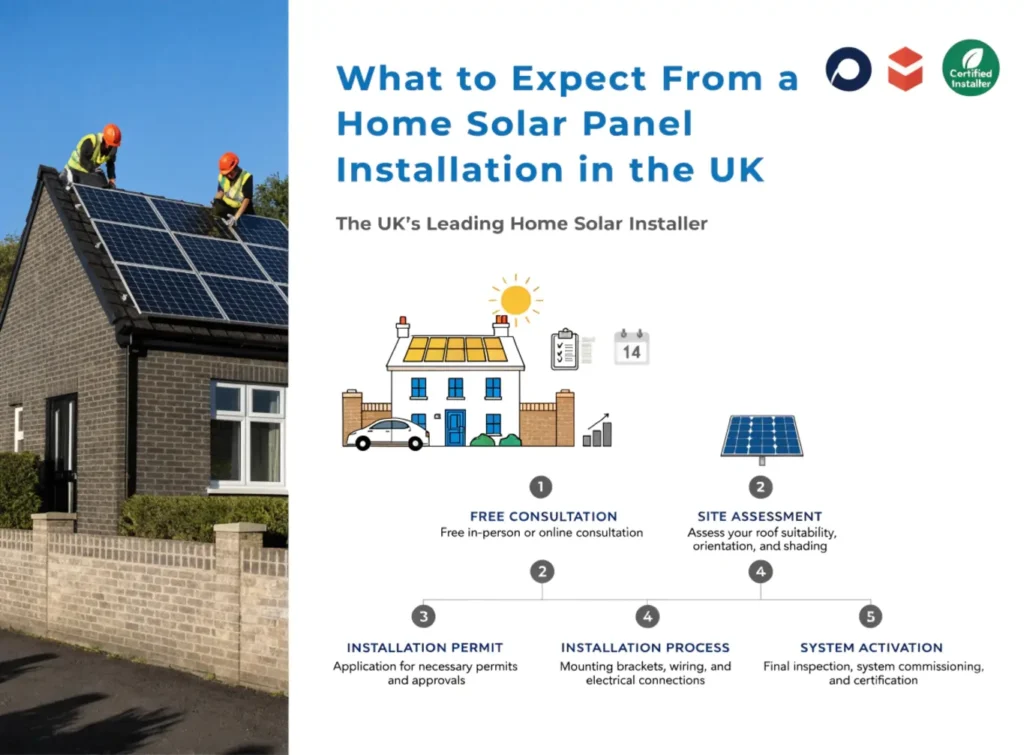 What to Expect From a Home Solar Panel Installation in the UK

Certified Installer

The UK's Leading Home Solar Installer

14

1
FREE CONSULTATION
Free in-person or online consultation

2
SITE ASSESSMENT
Assess your roof suitability, orientation, and shading

2

4

3
INSTALLATION PERMIT
Application for necessary permits and approvals

4
INSTALLATION PROCESS
Mounting brackets, wiring, and electrical connections

5
SYSTEM ACTIVATION
Final inspection, system commissioning, and certification